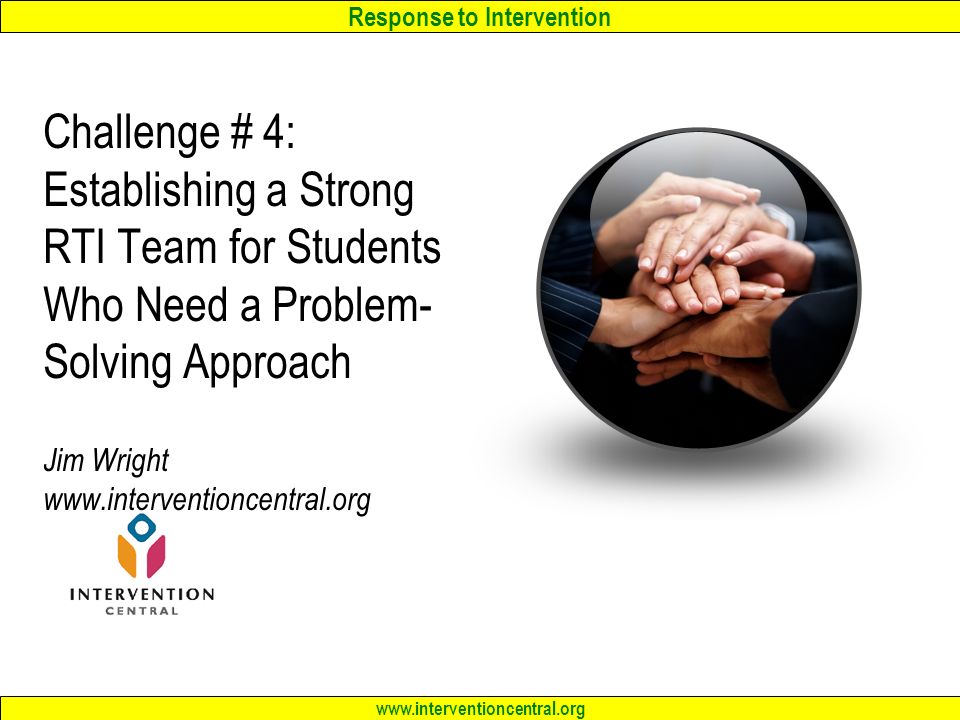 Response to Intervention

Challenge # 4: Establishing a Strong RTI Team for Students Who Need a Problem-Solving Approach

Jim Wright
www.interventioncentral.org

INTERVENTION
CENTRAL

www.interventioncentral.org